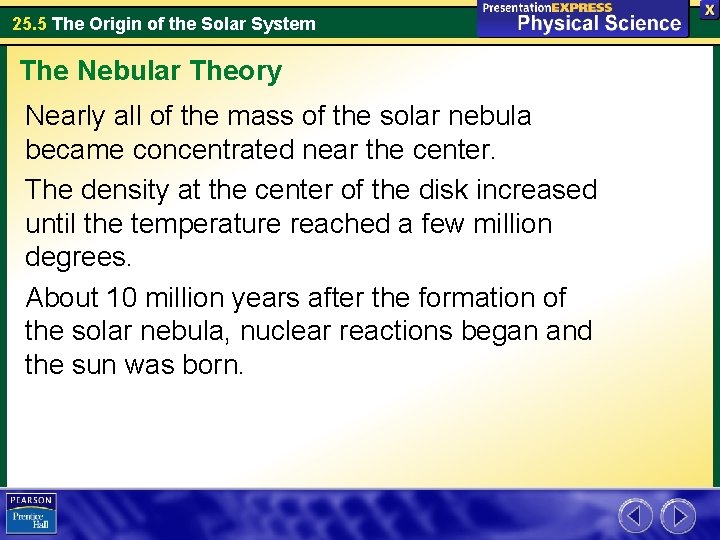 25.5 The Origin of the Solar System

PresentationEXPRESS
Physical Science

X

The Nebular Theory

Nearly all of the mass of the solar nebula became concentrated near the center.

The density at the center of the disk increased until the temperature reached a few million degrees.

About 10 million years after the formation of the solar nebula, nuclear reactions began and the sun was born.

PEARSON
Prentice Hall